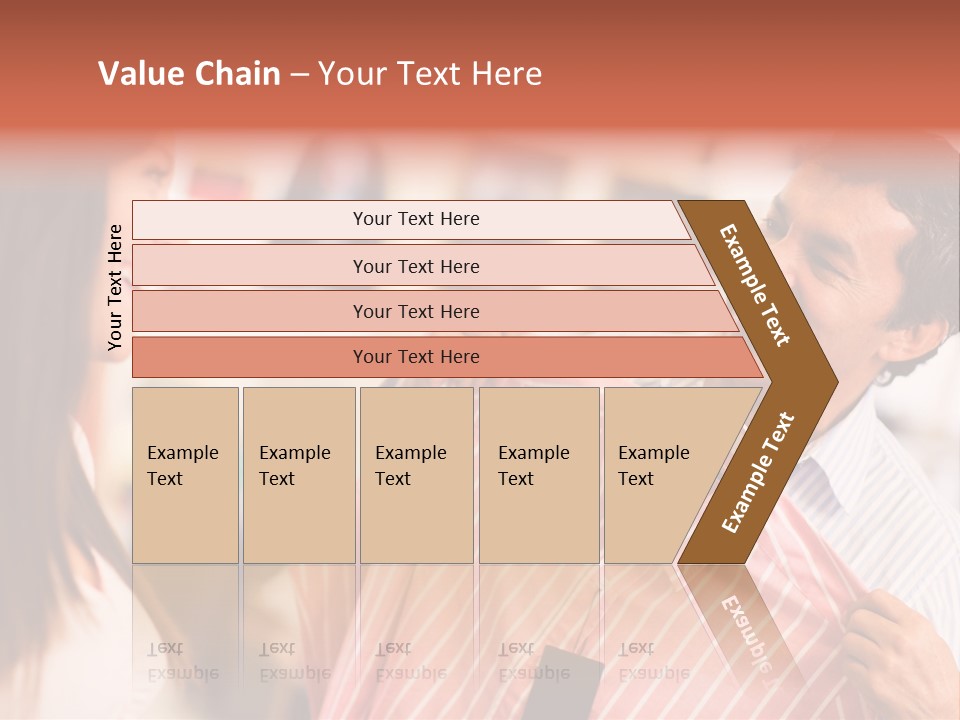 Value Chain – Your Text Here

Your Text Here

Your Text Here

Your Text Here

Your Text Here

Your Text Here

Example Text

Example Text

Example Text

Example Text

Example Text

Example Text

Example Text